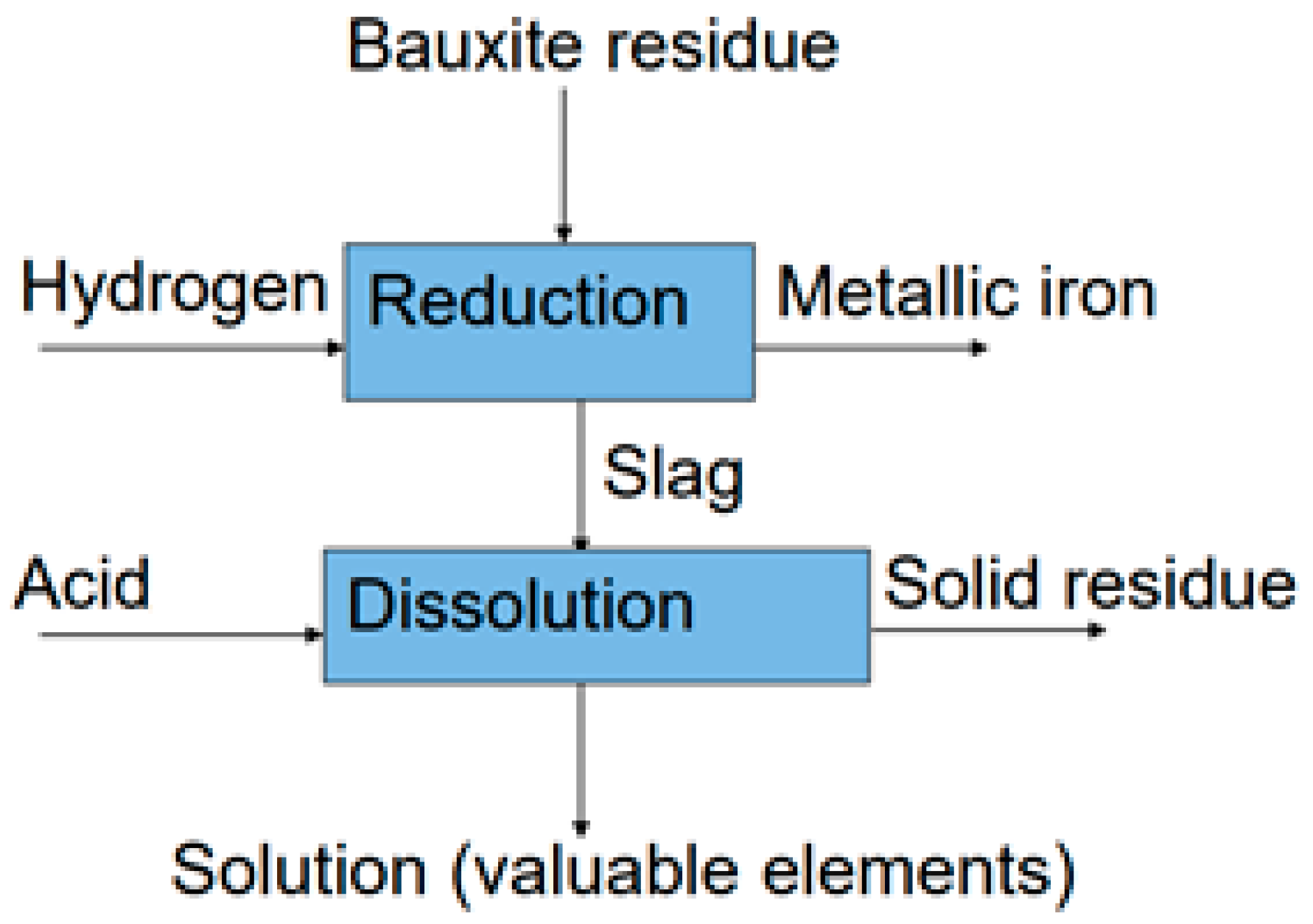 Bauxite residue

Hydrogen

Reduction

Metallic iron

Slag

Acid

Dissolution

Solid residue

Solution (valuable elements)